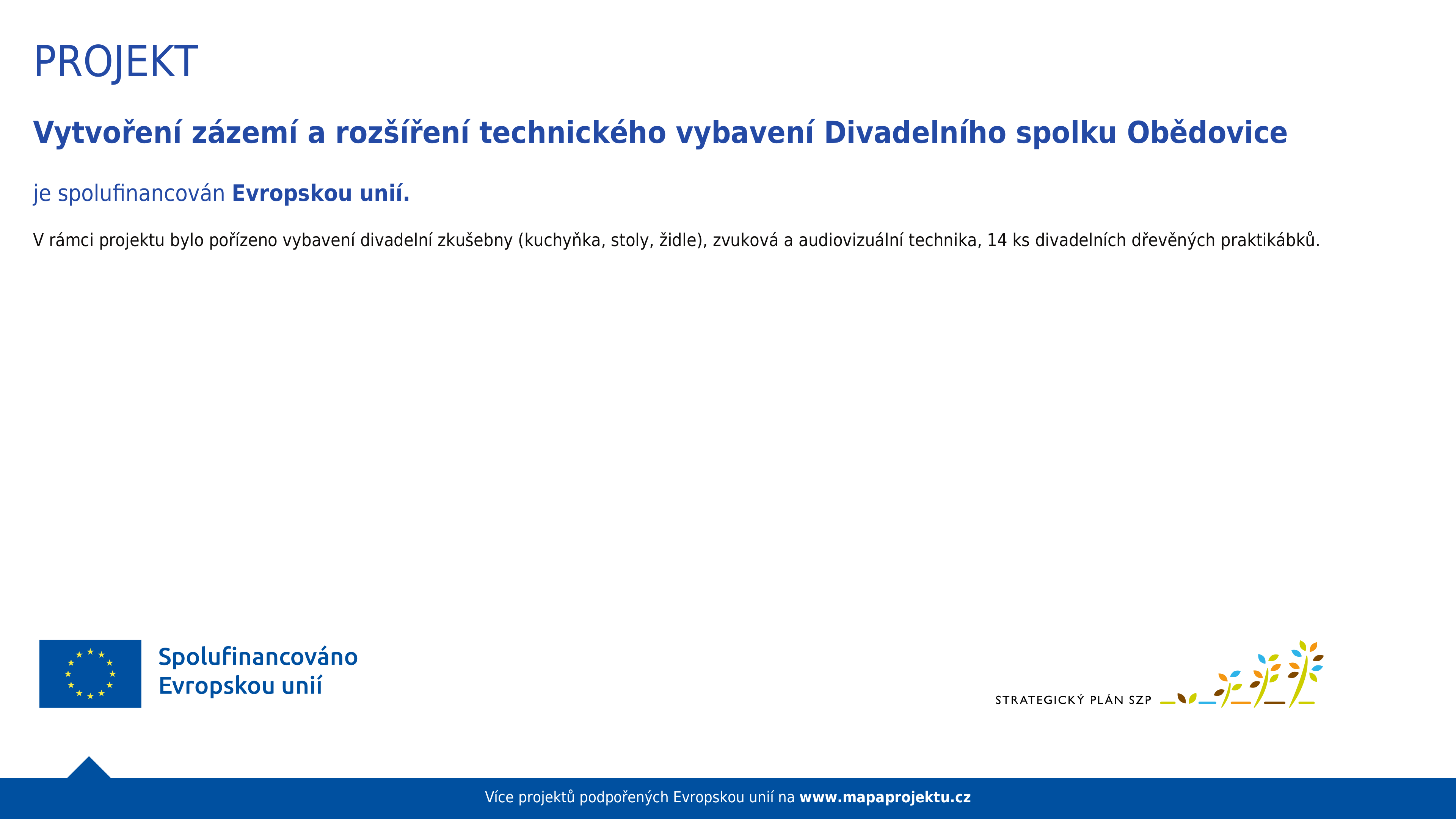 PROJEKT

Vytvoření zázemí a rozšíření technického vybavení Divadelního spolku Obědovice

je spolufinancován Evropskou unií.

V rámci projektu bylo pořízeno vybavení divadelní zkušebny (kuchyňka, stoly, židle), zvuková a audiovizuální technika, 14 ks divadelních dřevěných praktikábků.

Spolufinancováno Evropskou unií

STRATEGICKÝ PLÁN SZP

Více projektů podpořených Evropskou unií na www.mapaprojektu.cz